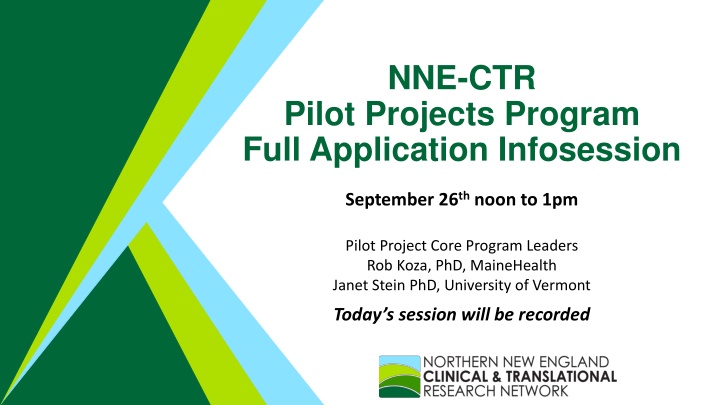 NNE-CTR
Pilot Projects Program
Full Application Infosession

September 26$^{th}$ noon to 1pm

Pilot Project Core Program Leaders
Rob Koza, PhD, MaineHealth
Janet Stein PhD, University of Vermont

Today's session will be recorded

NORTHERN NEW ENGLAND
CLINICAL & TRANSLATIONAL
RESEARCH NETWORK